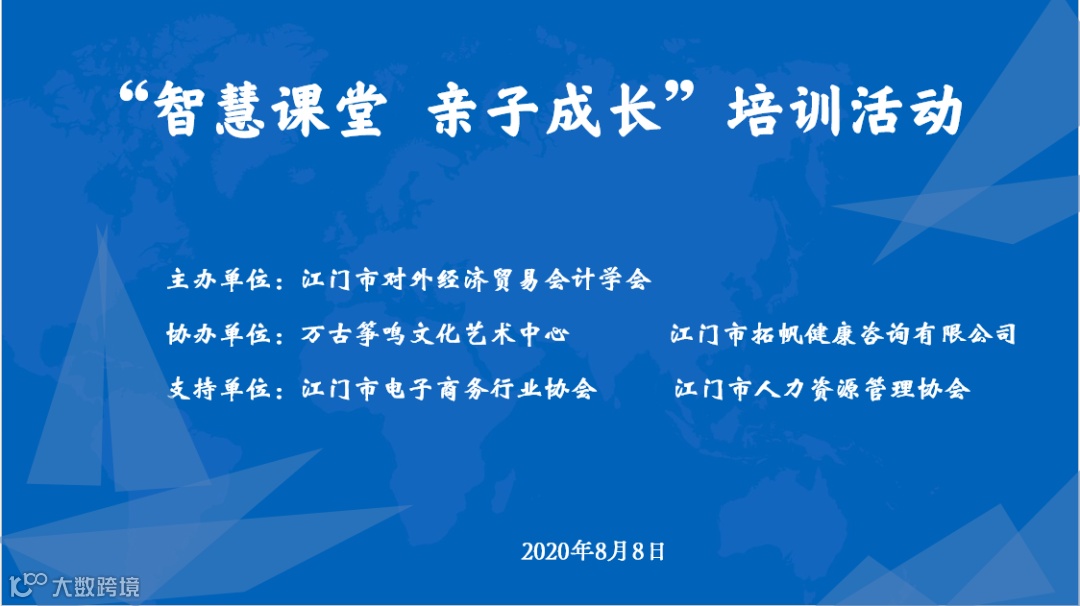 “智慧课堂 亲子成长”培训活动

主办单位：江门市对外经济贸易会计学会

协办单位：万古筝鸣文化艺术中心 江门市拓帆健康咨询有限公司

支持单位：江门市电子商务行业协会 江门市人力资源管理协会

2020年8月8日

大数跨境